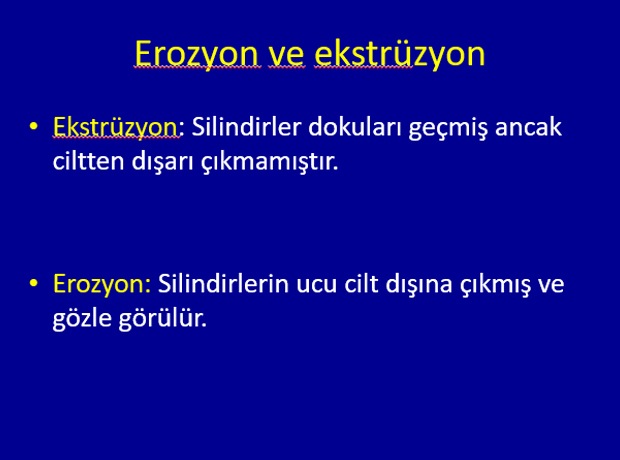 Erozyon ve ekstrüzyon

• Ekstrüzyon: Silindirler dokuları geçmiş ancak ciltten dışarı çıkmamıştır.

• Erozyon: Silindirlerin ucu cilt dışına çıkmış ve gözle görülür.